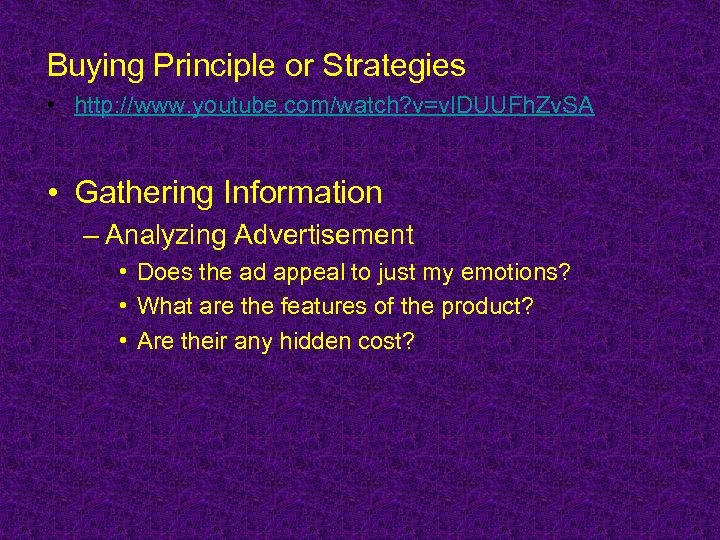 Buying Principle or Strategies

• http://www.youtube.com/watch?v=vIDUUFhZvSA

• Gathering Information
– Analyzing Advertisement
• Does the ad appeal to just my emotions?
• What are the features of the product?
• Are their any hidden cost?